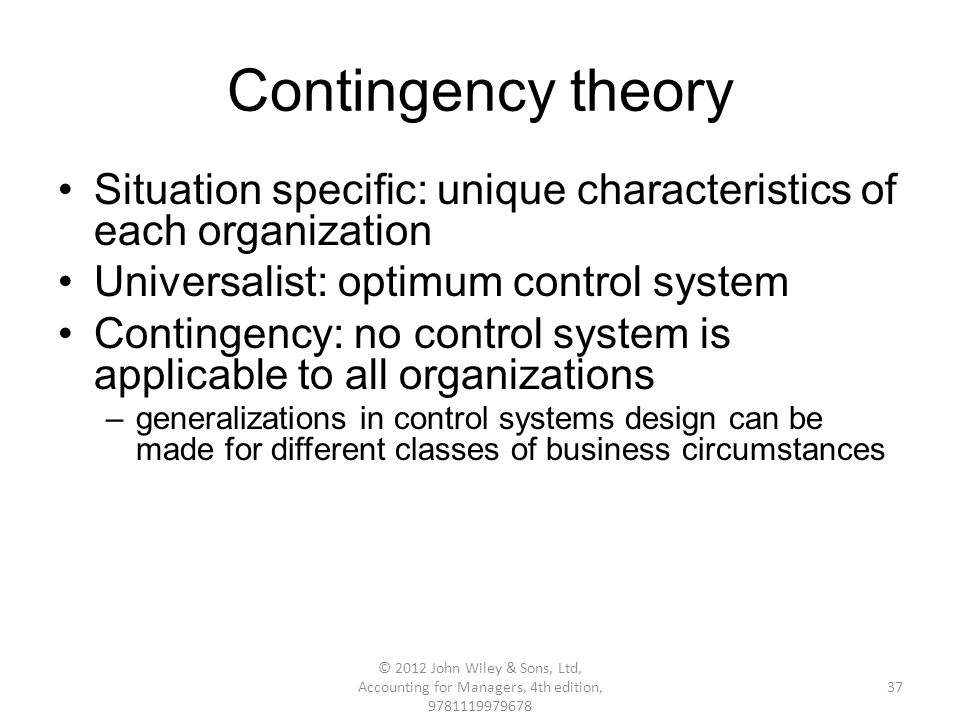 Contingency theory

• Situation specific: unique characteristics of each organization
• Universalist: optimum control system
• Contingency: no control system is applicable to all organizations
– generalizations in control systems design can be made for different classes of business circumstances

© 2012 John Wiley & Sons, Ltd, Accounting for Managers, 4th edition, 9781119979678

37